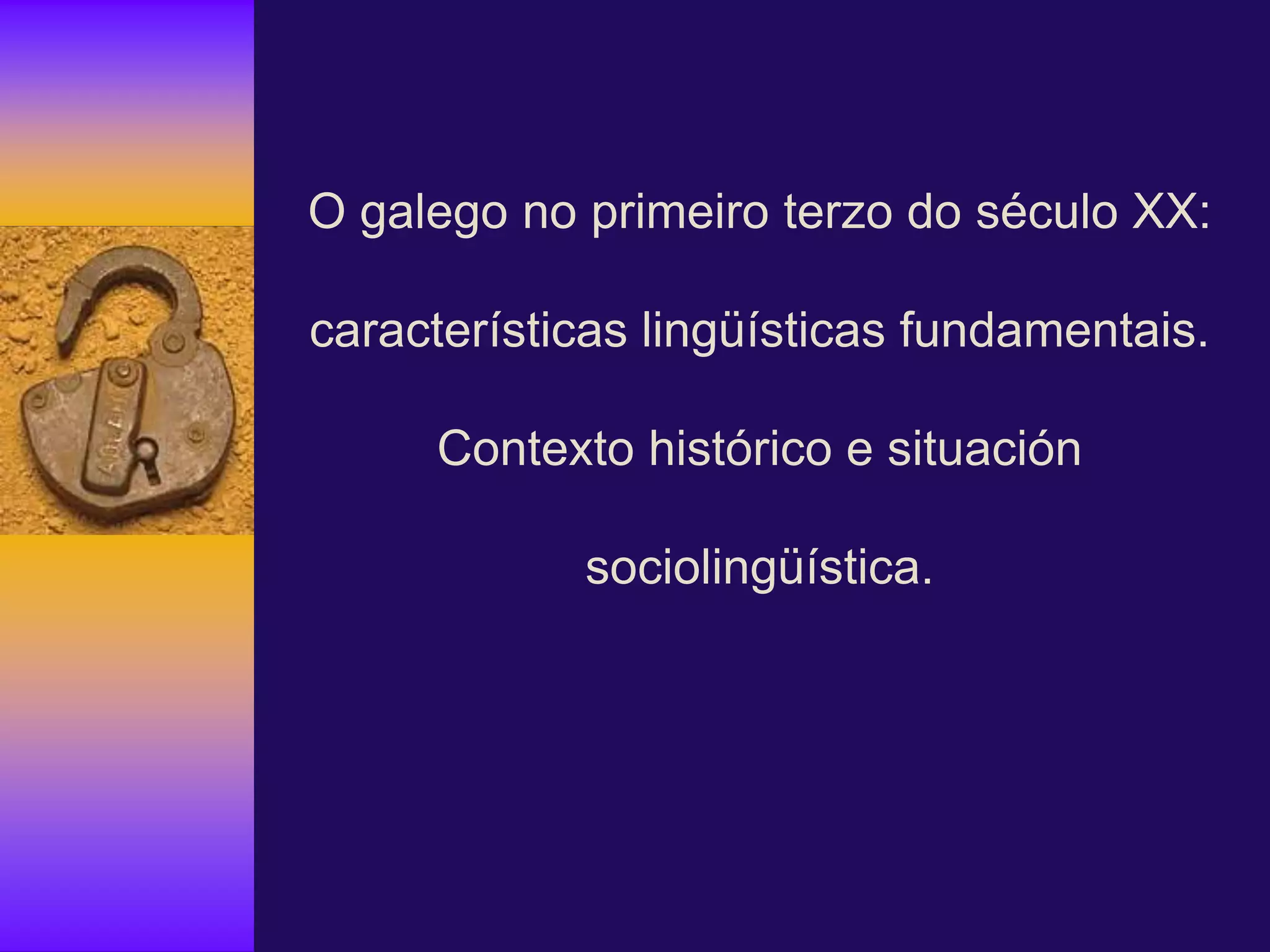 O galego no primeiro terzo do século XX: características lingüísticas fundamentais. Contexto histórico e situación sociolingüística.